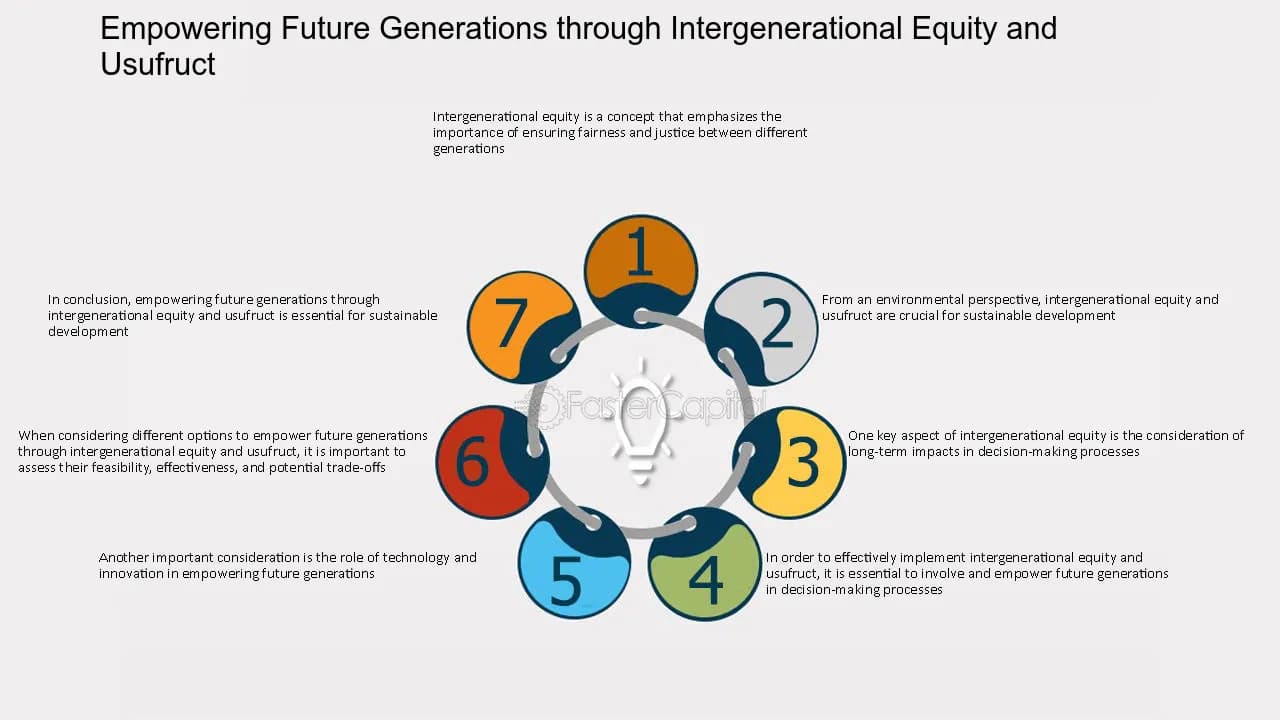 Empowering Future Generations through Intergenerational Equity and Usufruct

Intergenerational equity is a concept that emphasizes the importance of ensuring fairness and justice between different generations

1

2

From an environmental perspective, intergenerational equity and usufruct are crucial for sustainable development

3

One key aspect of intergenerational equity is the consideration of long-term impacts in decision-making processes

4

In order to effectively implement intergenerational equity and usufruct, it is essential to involve and empower future generations in decision-making processes

5

Another important consideration is the role of technology and innovation in empowering future generations

6

When considering different options to empower future generations through intergenerational equity and usufruct, it is important to assess their feasibility, effectiveness, and potential trade-offs

7

In conclusion, empowering future generations through intergenerational equity and usufruct is essential for sustainable development

FasterCapital